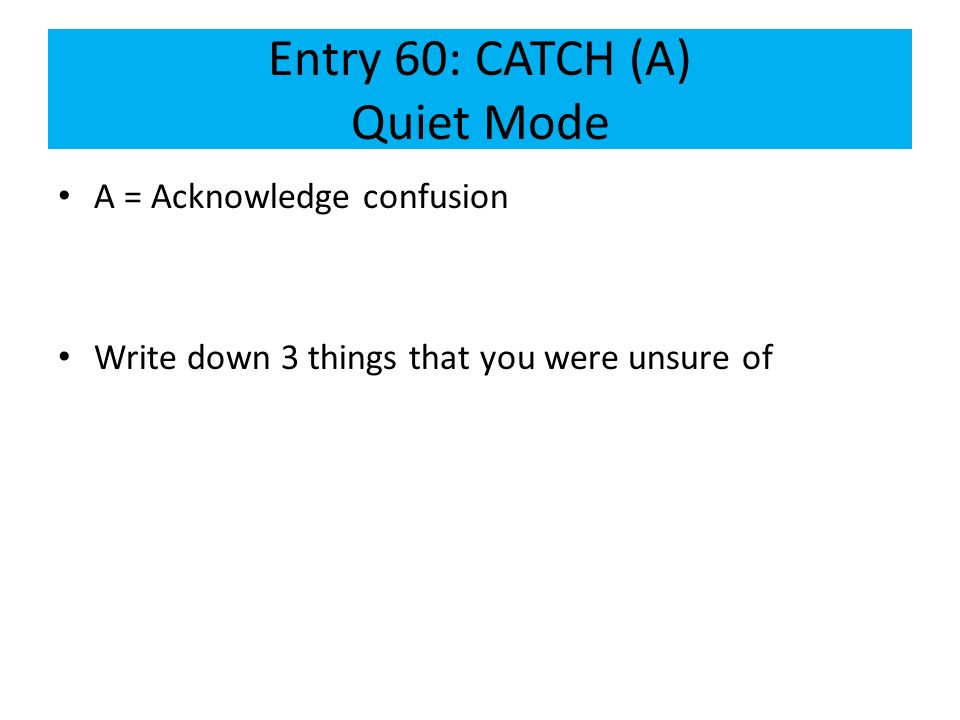 Entry 60: CATCH (A)
Quiet Mode

• A = Acknowledge confusion

• Write down 3 things that you were unsure of